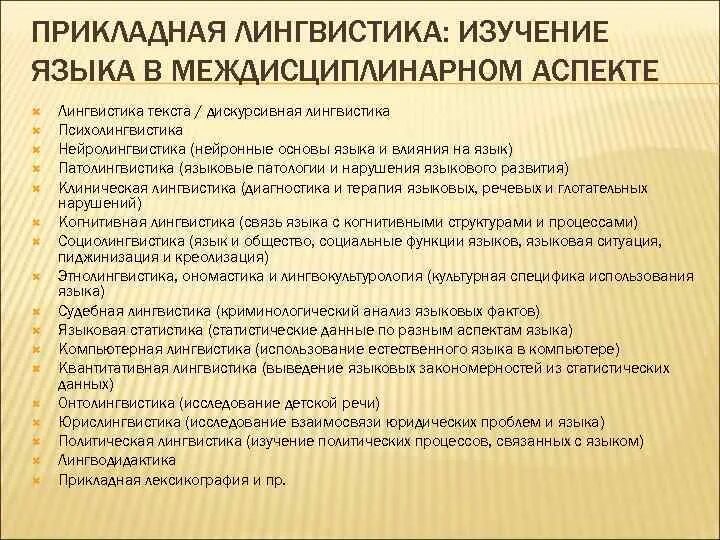 ПРИКЛАДНАЯ ЛИНГВИСТИКА: ИЗУЧЕНИЕ ЯЗЫКА В МЕЖДИСЦИПЛИНАРНОМ АСПЕКТЕ

Лингвистика текста / дискурсивная лингвистика
Психолингвистика
Нейролингвистика (нейронные основы языка и влияния на язык)
Патолингвистика (языковые патологии и нарушения языкового развития)
Клиническая лингвистика (диагностика и терапия языковых, речевых и глотательных нарушений)
Когнитивная лингвистика (связь языка с когнитивными структурами и процессами)
Социолингвистика (язык и общество, социальные функции языков, языковая ситуация, пиджинизация и креолизация)
Этнолингвистика, ономастика и лингвокультурология (культурная специфика использования языка)
Судебная лингвистика (криминологический анализ языковых фактов)
Языковая статистика (статистические данные по разным аспектам языка)
Компьютерная лингвистика (использование естественного языка в компьютере)
Квантитативная лингвистика (выведение языковых закономерностей из статистических данных)
Онтолингвистика (исследование детской речи)
Юрислингвистика (исследование взаимосвязи юридических проблем и языка)
Политическая лингвистика (изучение политических процессов, связанных с языком)
Лингводидактика
Прикладная лексикография и пр.